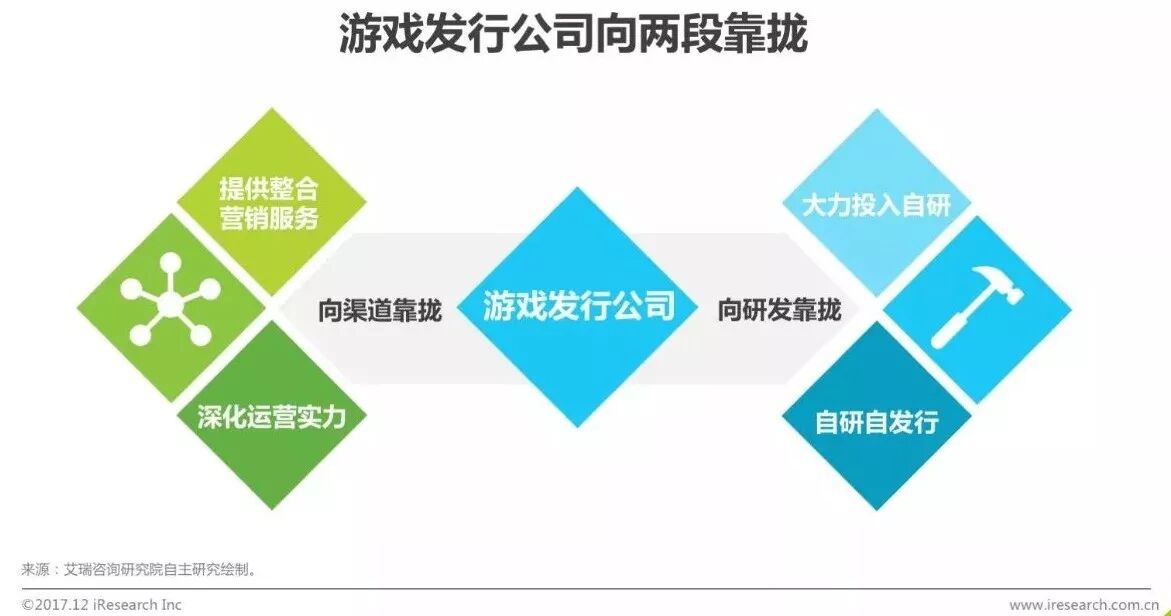 游戏发行公司向两段靠拢

提供整合营销服务

深化运营实力

向渠道靠拢

游戏发行公司

向研发靠拢

大力投入自研

自研自发行

来源：艾瑞咨询研究院自主研究绘制。

©2017.12 iResearch Inc

www.iresearch.com.cn